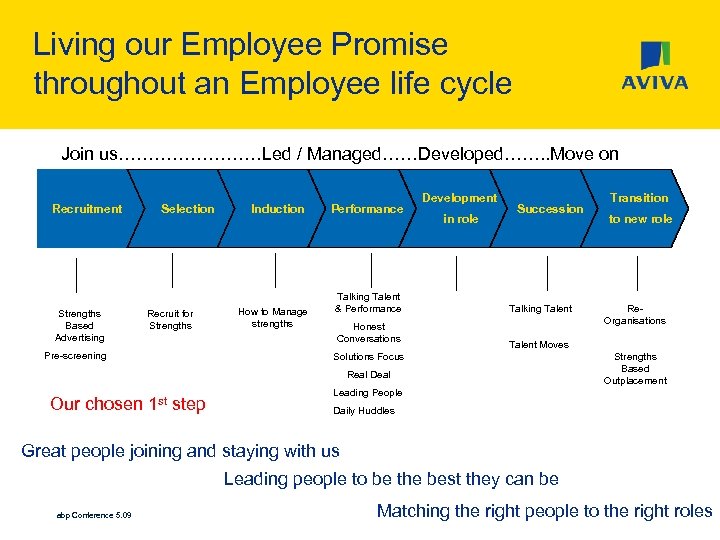 Living our Employee Promise throughout an Employee life cycle

AVIVA

Join us……………………Led / Managed……Developed……..Move on

Recruitment

Selection

Induction

Performance

Development in role

Succession

Transition to new role

Strengths Based Advertising

Pre-screening

Recruit for Strengths

How to Manage strengths

Talking Talent & Performance

Honest Conversations

Solutions Focus

Real Deal

Leading People

Daily Huddles

Talking Talent

Talent Moves

Re-Organisations

Strengths Based Outplacement

Our chosen 1$^{st}$ step

Great people joining and staying with us

Leading people to be the best they can be

Matching the right people to the right roles

abp Conference 5.09